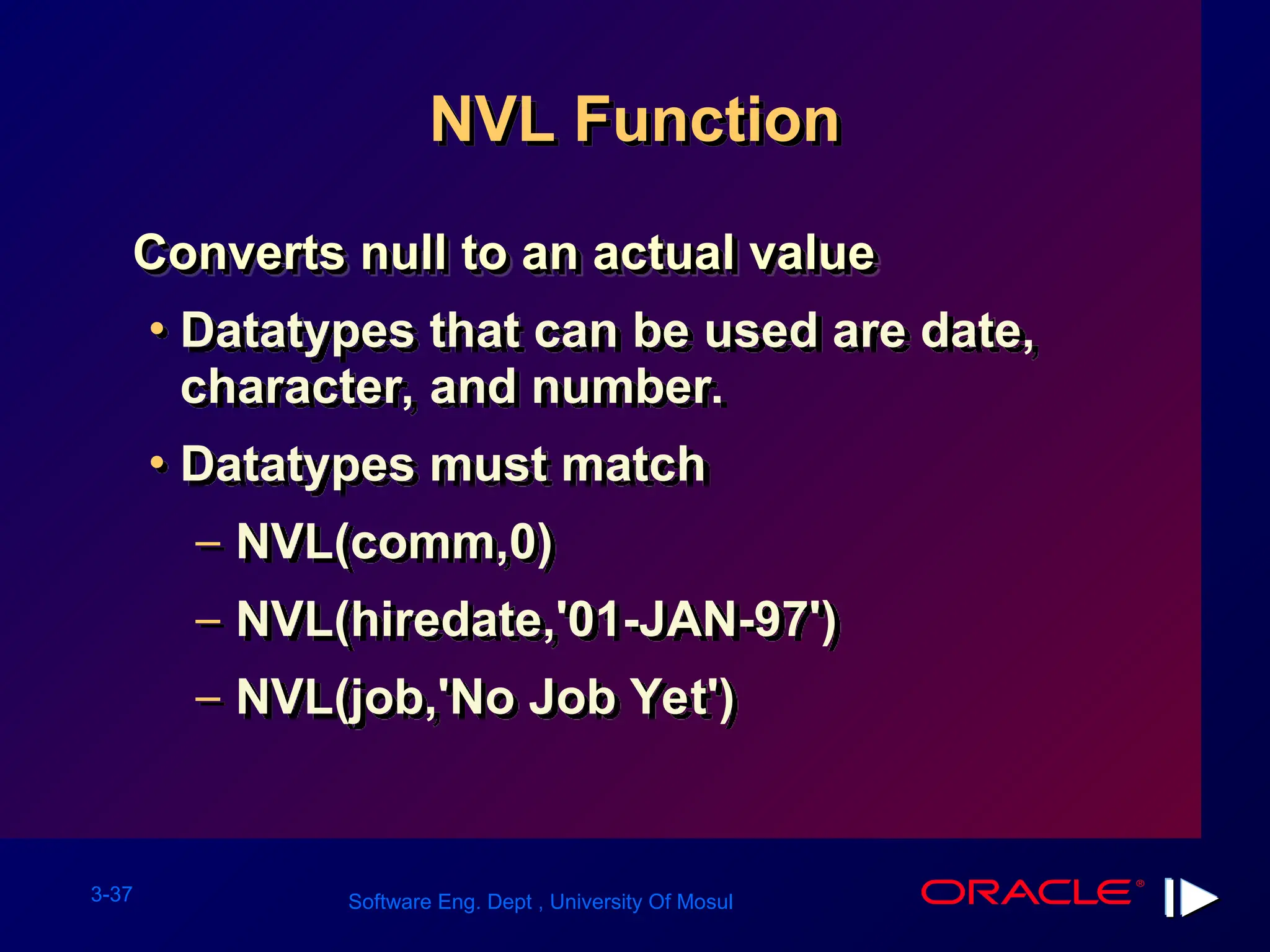 NVL Function

Converts null to an actual value

• Datatypes that can be used are date, character, and number.

• Datatypes must match

– NVL(comm,0)

– NVL(hiredate,'01-JAN-97')

– NVL(job,'No Job Yet')

3-37

Software Eng. Dept , University Of Mosul

ORACLE®